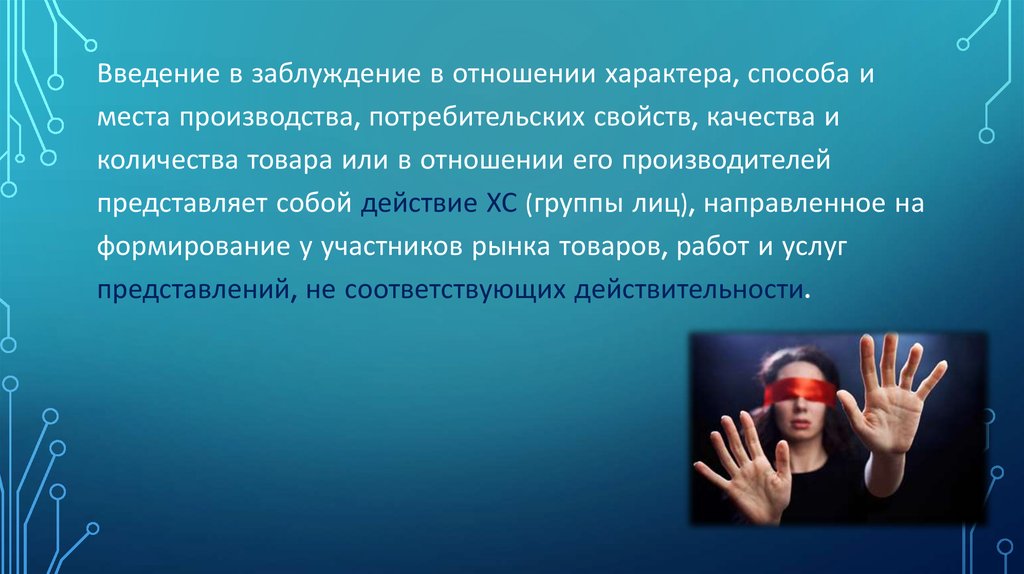 Введение в заблуждение в отношении характера, способа и места производства, потребительских свойств, качества и количества товара или в отношении его производителей представляет собой действие ХС (группы лиц), направленное на формирование у участников рынка товаров, работ и услуг представлений, не соответствующих действительности.